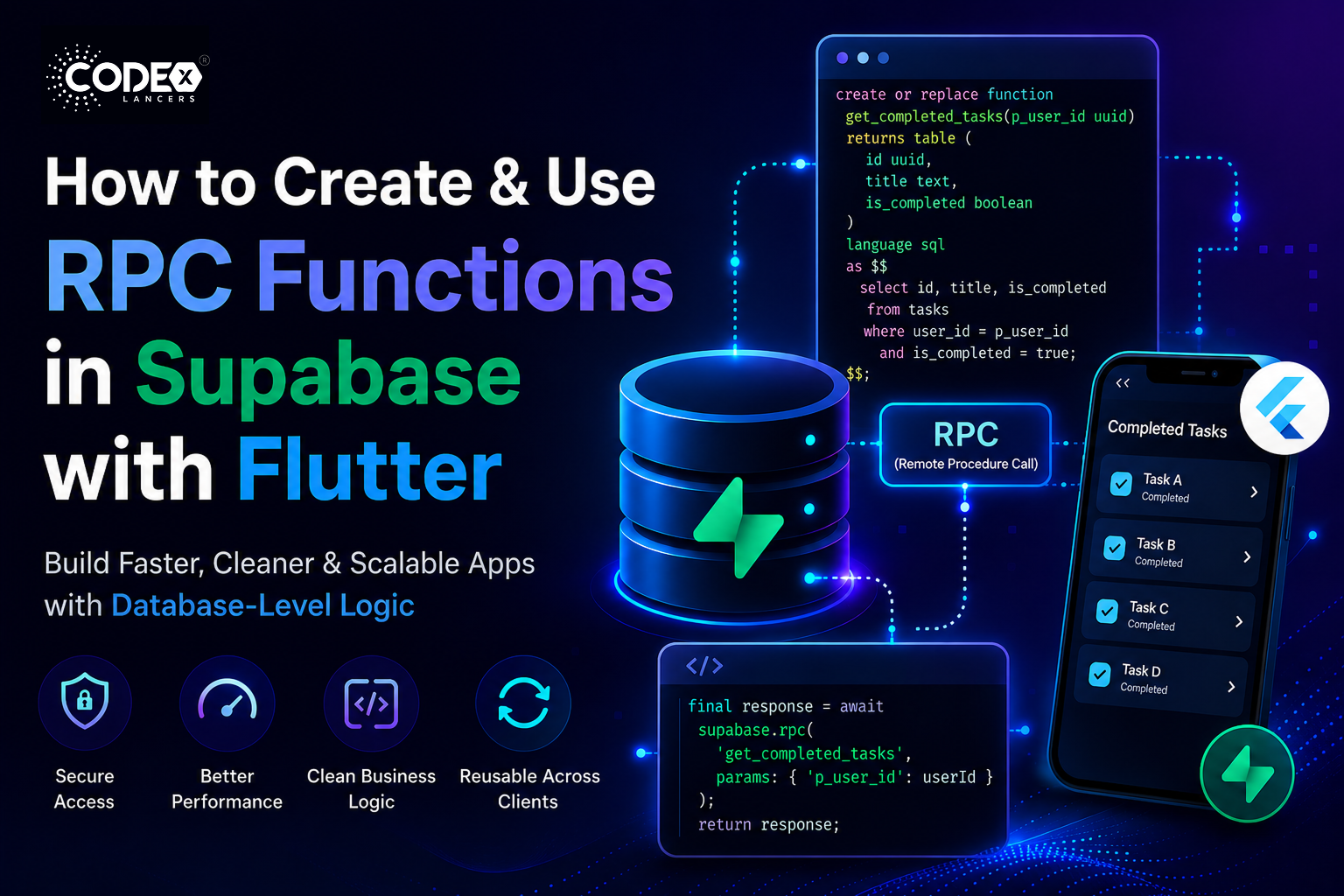 CODEX®
LANCERS

How to Create & Use
RPC Functions
in Supabase
with Flutter

Build Faster, Cleaner & Scalable Apps with Database-Level Logic

Secure Access

Better Performance

Clean Business Logic

Reusable Across Clients

create or replace function
get_completed_tasks(p_user_id uuid)
returns table (
id uuid,
title text,
is_completed boolean
)
language sql
as $$
select id, title, is_completed
from tasks
where user_id = p_user_id
and is_completed = true;
$$;

RPC
(Remote Procedure Call)

</>

final response = await
supabase.rpc(
'get_completed_tasks',
params: { 'p_user_id': userId }
);
return response;

<<

Completed Tasks

Task A
Completed

Task B
Completed

Task C
Completed

Task D
Completed